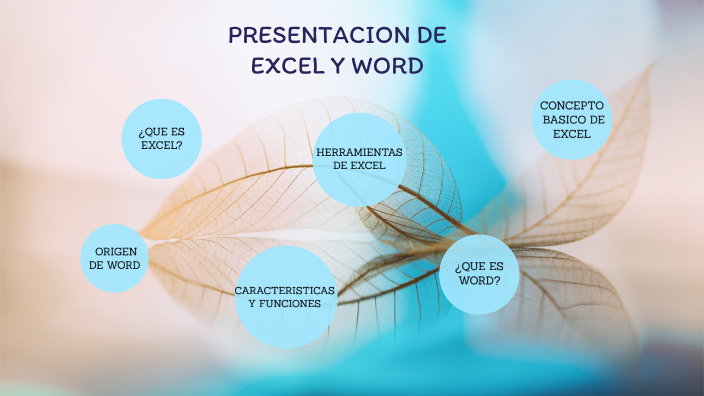 PRESENTACION DE EXCEL Y WORD

¿QUE ES EXCEL?

HERRAMIENTAS DE EXCEL

CONCEPTO BASICO DE EXCEL

ORIGEN DE WORD

CARACTERISTICAS Y FUNCIONES

¿QUE ES WORD?